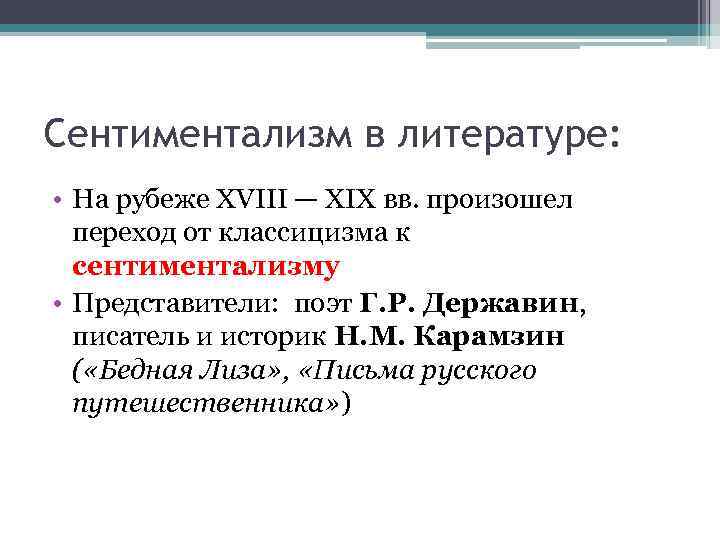 Сентиментализм в литературе:

• На рубеже XVIII — XIX вв. произошел переход от классицизма к сентиментализму

• Представители: поэт Г.Р. Державин, писатель и историк Н.М. Карамзин («Бедная Лиза», «Письма русского путешественника»)